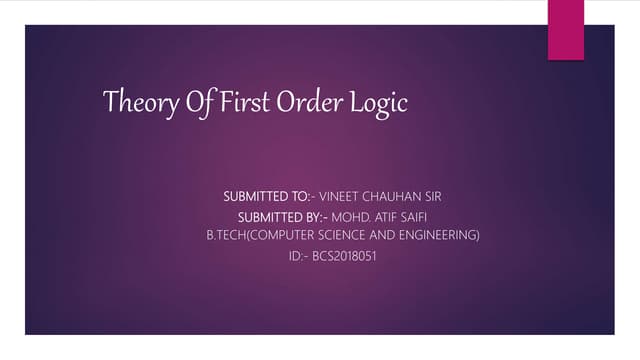 Theory Of First Order Logic

SUBMITTED TO:- VINEET CHAUHAN SIR
SUBMITTED BY:- MOHD. ATIF SAIFI
B.TECH(COMPUTER SCIENCE AND ENGINEERING)
ID:- BCS2018051